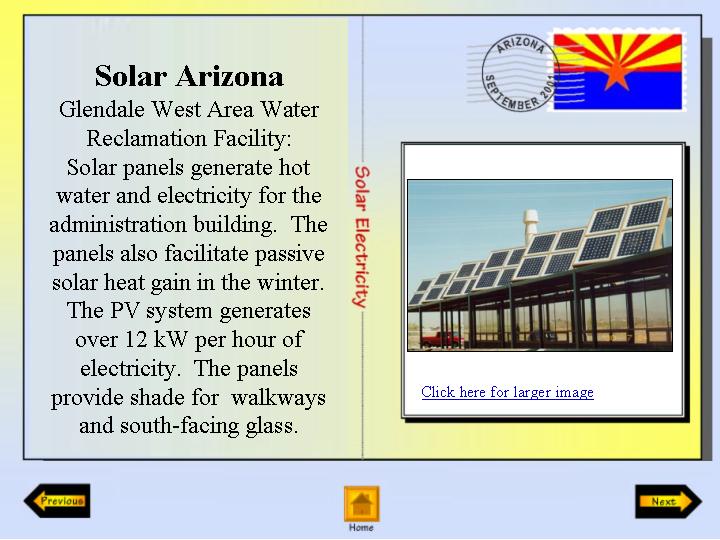 Solar Arizona

Glendale West Area Water Reclamation Facility:

Solar panels generate hot water and electricity for the administration building. The panels also facilitate passive solar heat gain in the winter. The PV system generates over 12 kW per hour of electricity. The panels provide shade for walkways and south-facing glass.

Solar Electricity

ARIZONA
SEPTEMBER 2001

Click here for larger image

Previous

Home

Next